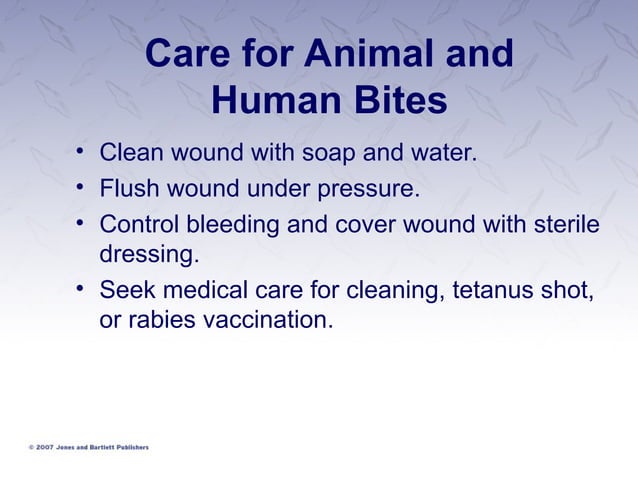 Care for Animal and Human Bites

• Clean wound with soap and water.
• Flush wound under pressure.
• Control bleeding and cover wound with sterile dressing.
• Seek medical care for cleaning, tetanus shot, or rabies vaccination.

© 2007 Jones and Bartlett Publishers